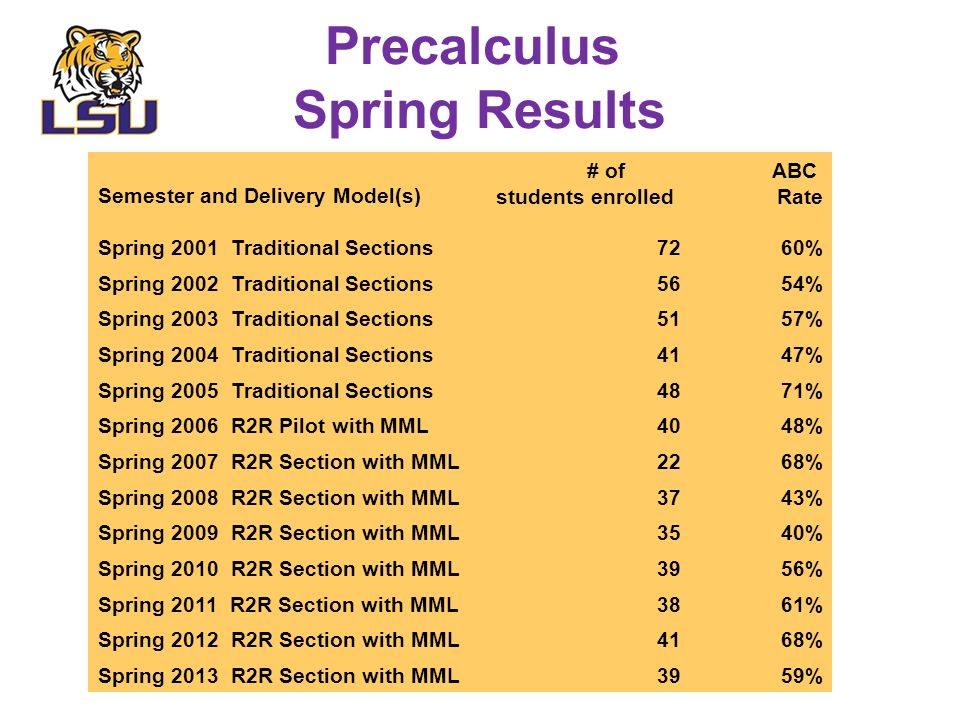 LSU

Precalculus
Spring Results

| Semester and Delivery Model(s) | # of students enrolled | ABC Rate |
|---|---|---|
| Spring 2001 Traditional Sections | 72 | 60% |
| Spring 2002 Traditional Sections | 56 | 54% |
| Spring 2003 Traditional Sections | 51 | 57% |
| Spring 2004 Traditional Sections | 41 | 47% |
| Spring 2005 Traditional Sections | 48 | 71% |
| Spring 2006 R2R Pilot with MML | 40 | 48% |
| Spring 2007 R2R Section with MML | 22 | 68% |
| Spring 2008 R2R Section with MML | 37 | 43% |
| Spring 2009 R2R Section with MML | 35 | 40% |
| Spring 2010 R2R Section with MML | 39 | 56% |
| Spring 2011 R2R Section with MML | 38 | 61% |
| Spring 2012 R2R Section with MML | 41 | 68% |
| Spring 2013 R2R Section with MML | 39 | 59% |